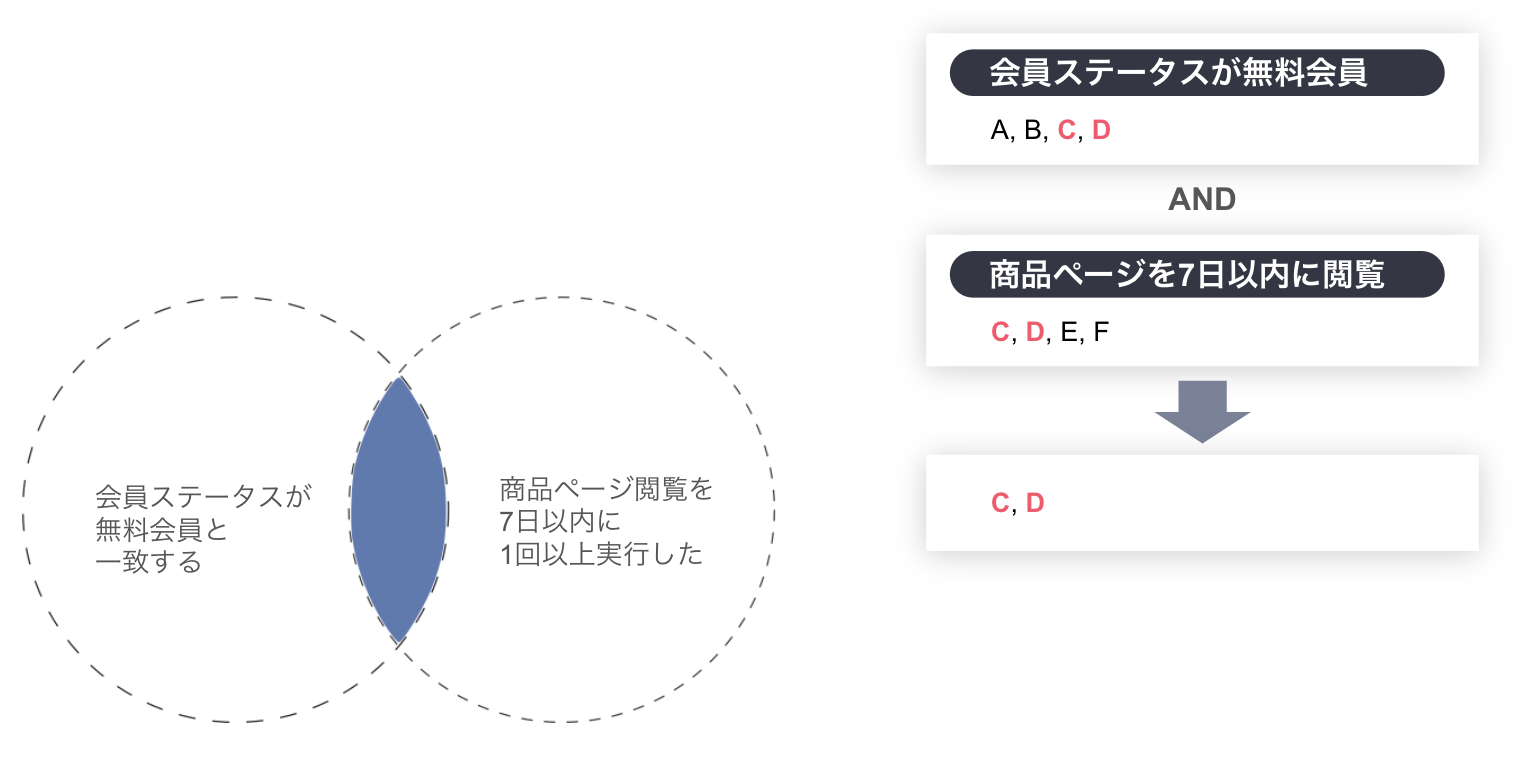 会員ステータスが無料会員と一致する

商品ページ閲覧を7日以内に1回以上実行した

会員ステータスが無料会員

A, B, C, D

AND

商品ページを7日以内に閲覧

C, D, E, F

C, D